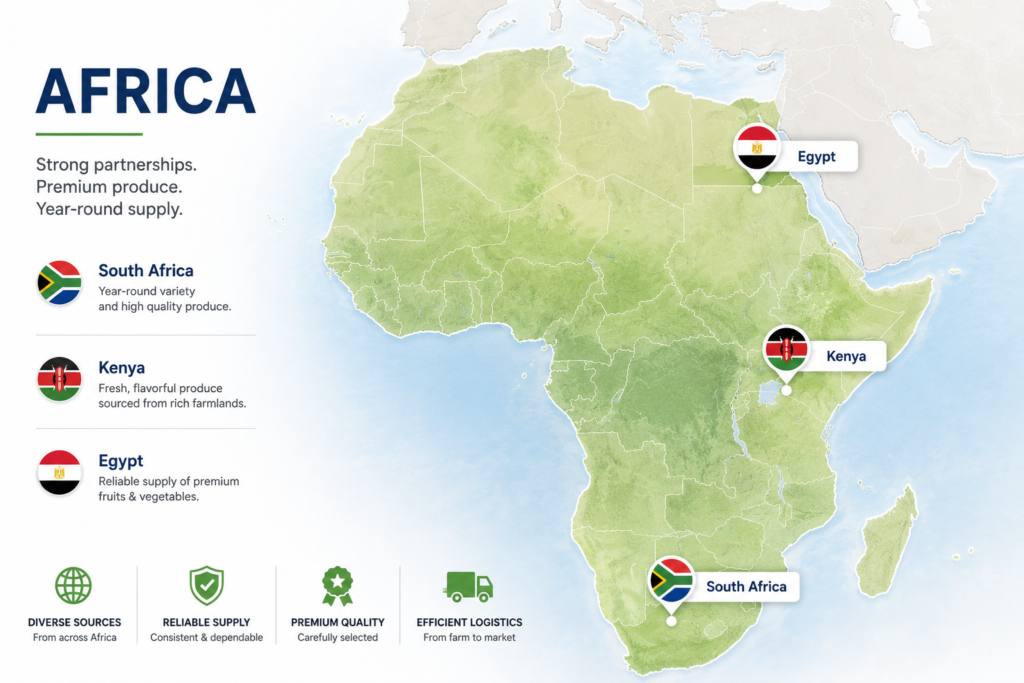 AFRICA

Strong partnerships.
Premium produce.
Year-round supply.

South Africa
Year-round variety and high quality produce.

Kenya
Fresh, flavorful produce sourced from rich farmlands.

Egypt
Reliable supply of premium fruits & vegetables.

DIVERSE SOURCES
From across Africa

RELIABLE SUPPLY
Consistent & dependable

PREMIUM QUALITY
Carefully selected

EFFICIENT LOGISTICS
From farm to market

Egypt

Kenya

South Africa